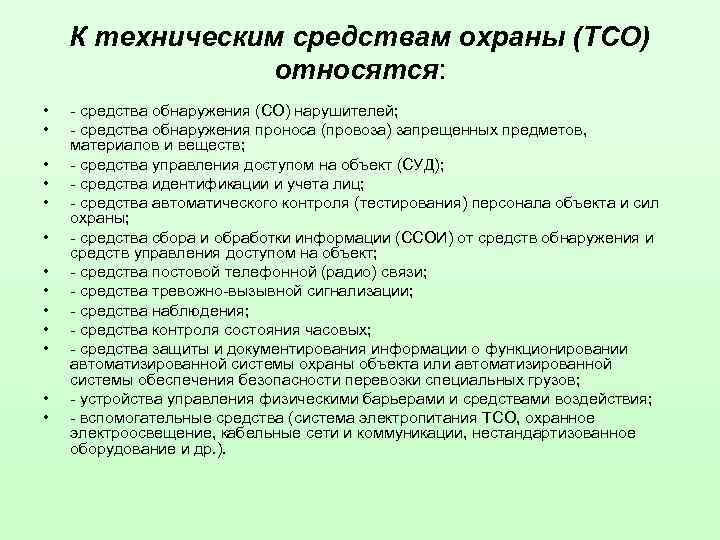 К техническим средствам охраны (ТСО) относятся:

• - средства обнаружения (СО) нарушителей;
• - средства обнаружения проноса (провоза) запрещенных предметов, материалов и веществ;
• - средства управления доступом на объект (СУД);
• - средства идентификации и учета лиц;
• - средства автоматического контроля (тестирования) персонала объекта и сил охраны;
• - средства сбора и обработки информации (ССОИ) от средств обнаружения и средств управления доступом на объект;
• - средства постовой телефонной (радио) связи;
• - средства тревожно-вызывной сигнализации;
• - средства наблюдения;
• - средства контроля состояния часовых;
• - средства защиты и документирования информации о функционировании автоматизированной системы охраны объекта или автоматизированной системы обеспечения безопасности перевозки специальных грузов;
• - устройства управления физическими барьерами и средствами воздействия;
• - вспомогательные средства (система электропитания ТСО, охранное электроосвещение, кабельные сети и коммуникации, нестандартизованное оборудование и др.).